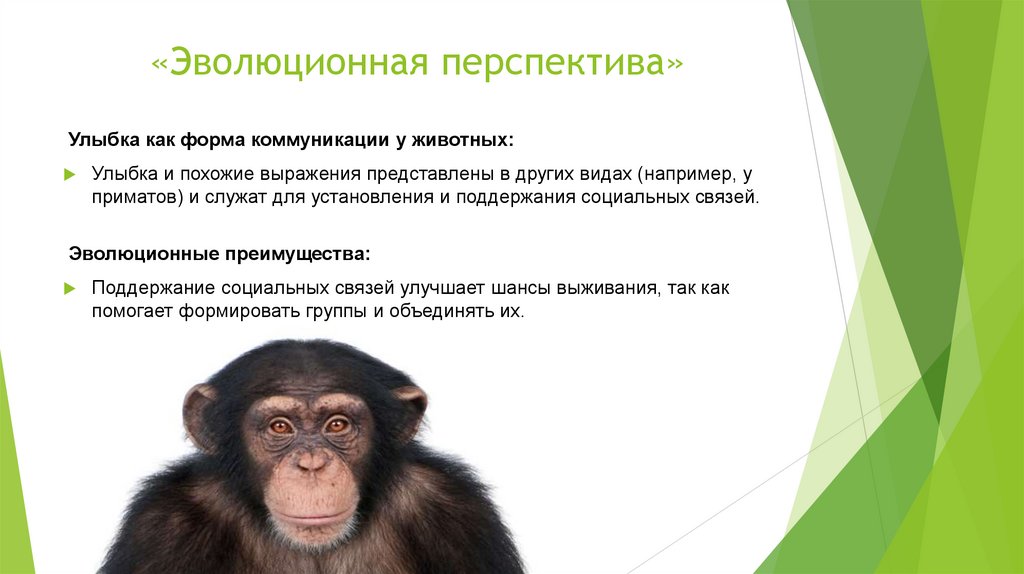 «Эволюционная перспектива»

Улыбка как форма коммуникации у животных:

Улыбка и похожие выражения представлены в других видах (например, у приматов) и служат для установления и поддержания социальных связей.

Эволюционные преимущества:

Поддержание социальных связей улучшает шансы выживания, так как помогает формировать группы и объединять их.